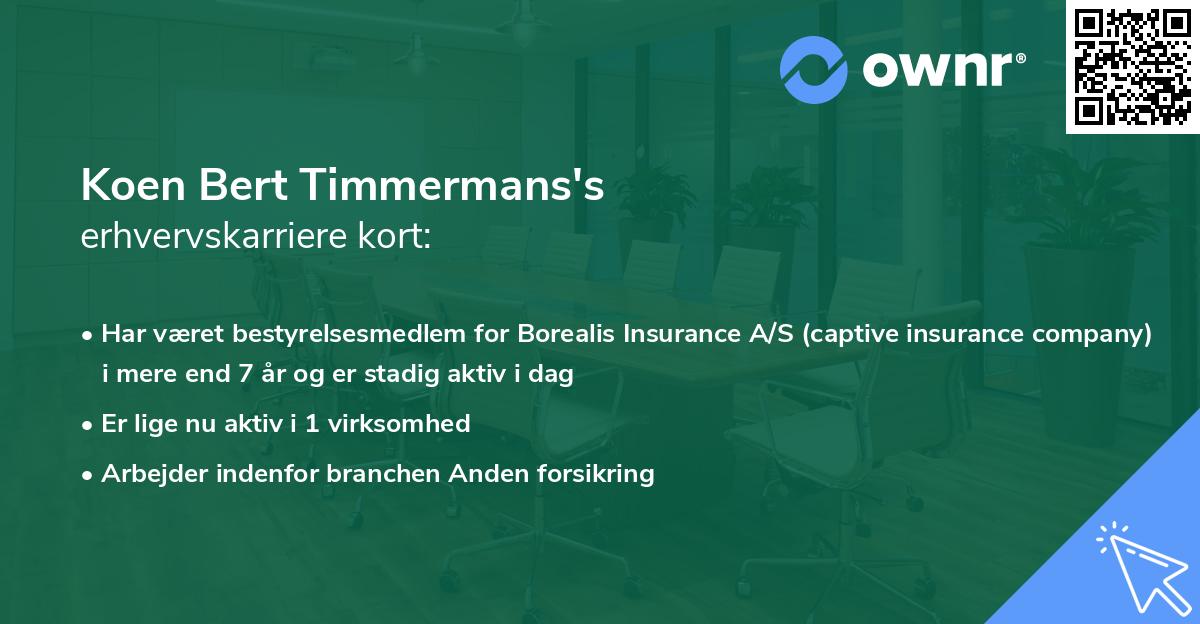 ownr®

Koen Bert Timmermans's
erhvervskarriere kort:

• Har været bestyrelsesmedlem for Borealis Insurance A/S (captive insurance company) i mere end 7 år og er stadig aktiv i dag
• Er lige nu aktiv i 1 virksomhed
• Arbejder indenfor branchen Anden forsikring